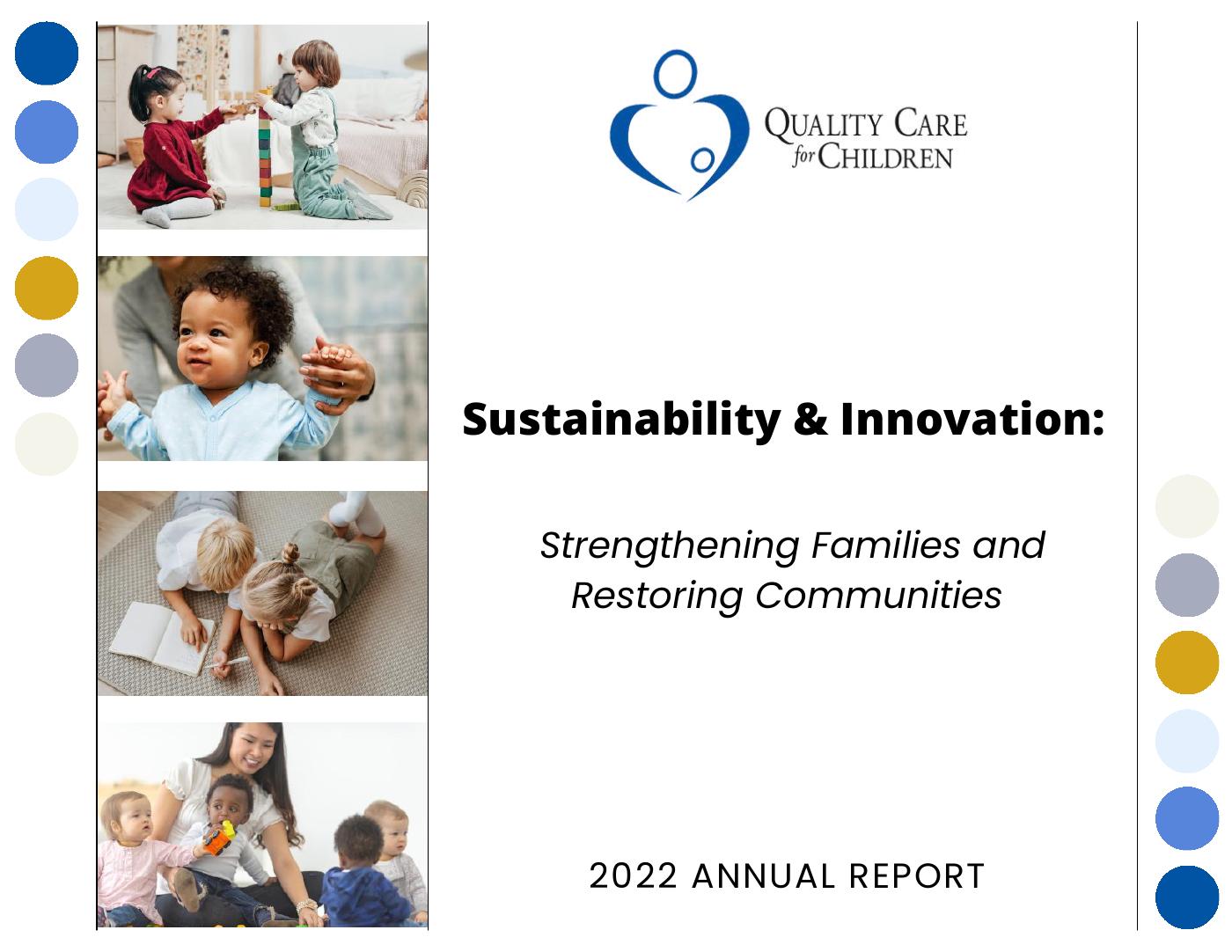 QUALITY CARE
for CHILDREN

Sustainability & Innovation:

Strengthening Families and Restoring Communities

2022 ANNUAL REPORT